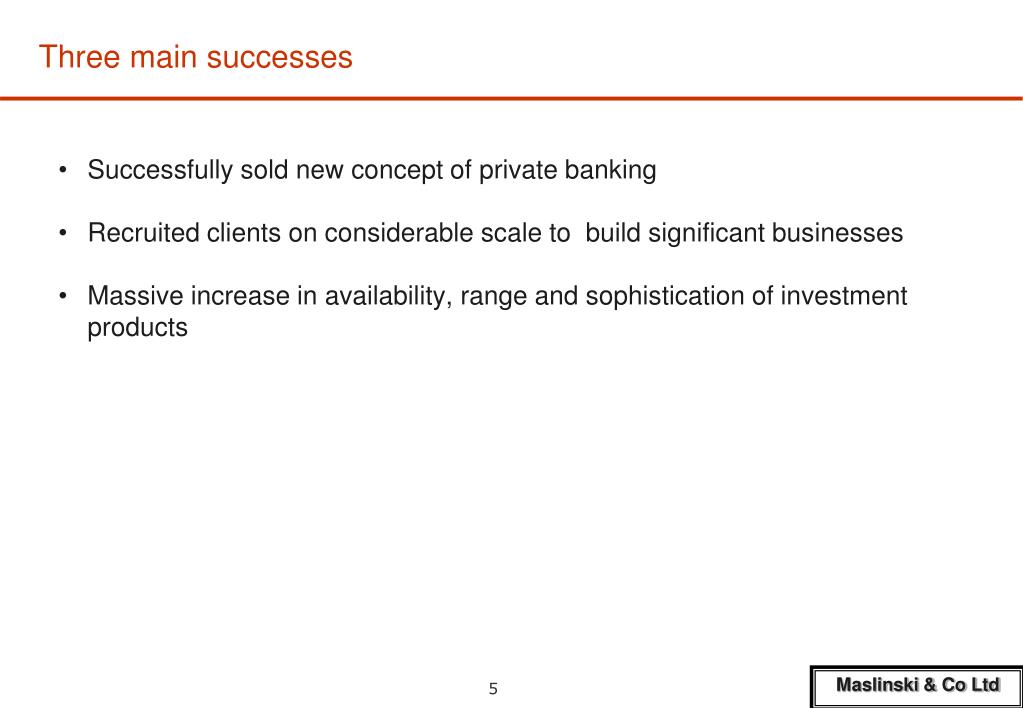 Three main successes

• Successfully sold new concept of private banking

• Recruited clients on considerable scale to build significant businesses

• Massive increase in availability, range and sophistication of investment products

5

Maslinski & Co Ltd